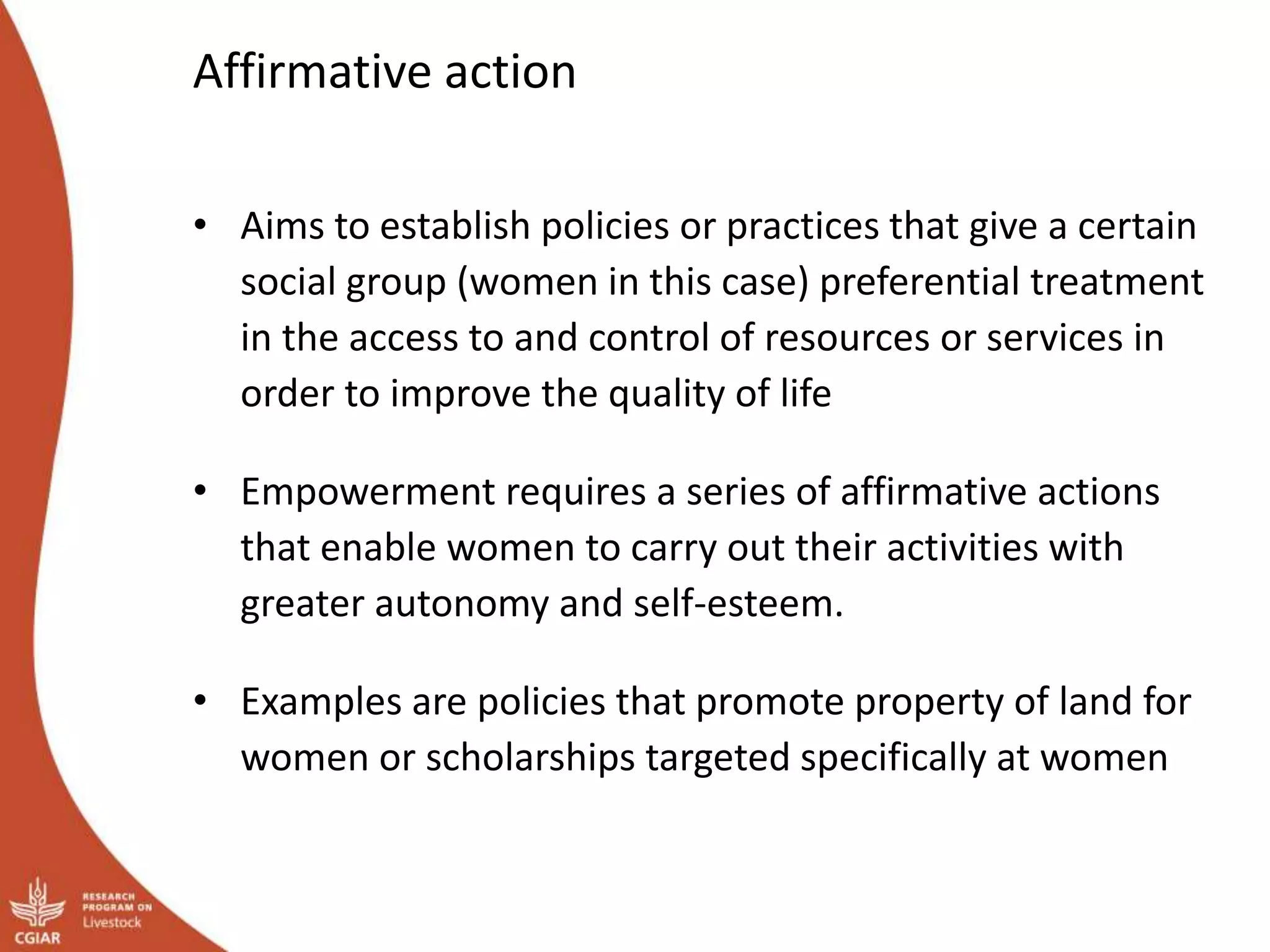 Affirmative action

• Aims to establish policies or practices that give a certain social group (women in this case) preferential treatment in the access to and control of resources or services in order to improve the quality of life

• Empowerment requires a series of affirmative actions that enable women to carry out their activities with greater autonomy and self-esteem.

• Examples are policies that promote property of land for women or scholarships targeted specifically at women

CGIAR

RESEARCH PROGRAM ON Livestock